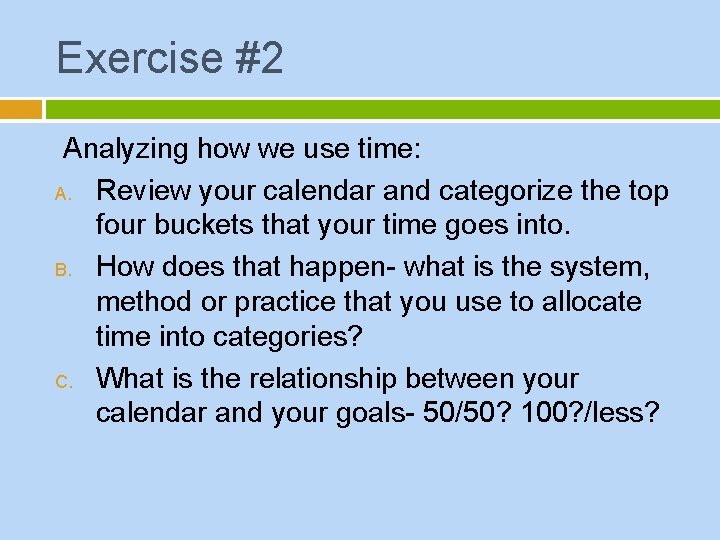 Exercise #2

Analyzing how we use time:

A. Review your calendar and categorize the top four buckets that your time goes into.

B. How does that happen- what is the system, method or practice that you use to allocate time into categories?

C. What is the relationship between your calendar and your goals- 50/50? 100?/less?